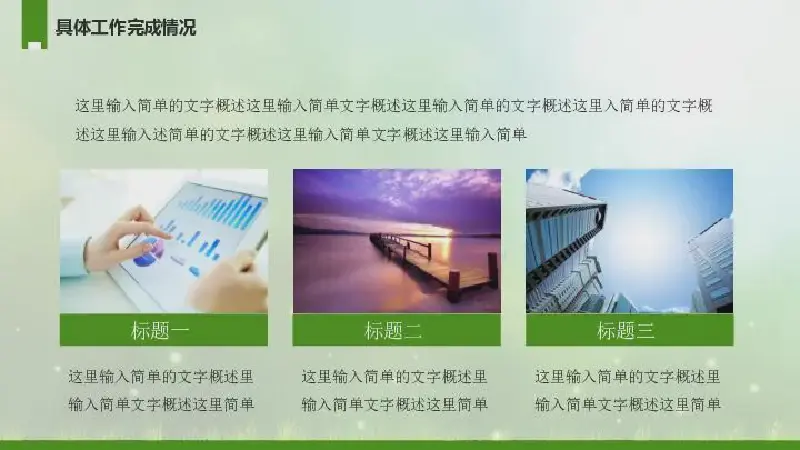 具体工作完成情况

这里输入简单的文字概述这里输入简单文字概述这里输入简单的文字概述这里入简单的文字概述这里输入述简单的文字概述这里输入简单文字概述这里输入简单

标题一

这里输入简单的文字概述里输入简单文字概述这里简单

标题二

这里输入简单的文字概述里输入简单文字概述这里简单

标题三

这里输入简单的文字概述里输入简单文字概述这里简单